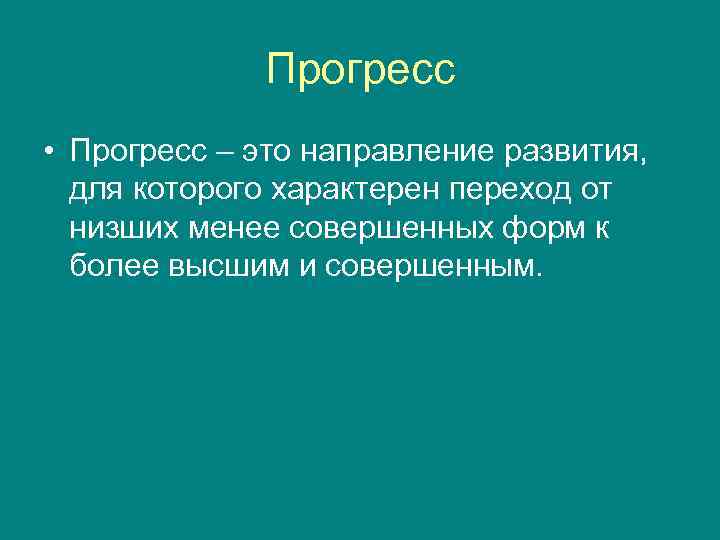 Прогресс

• Прогресс – это направление развития, для которого характерен переход от низших менее совершенных форм к более высшим и совершенным.